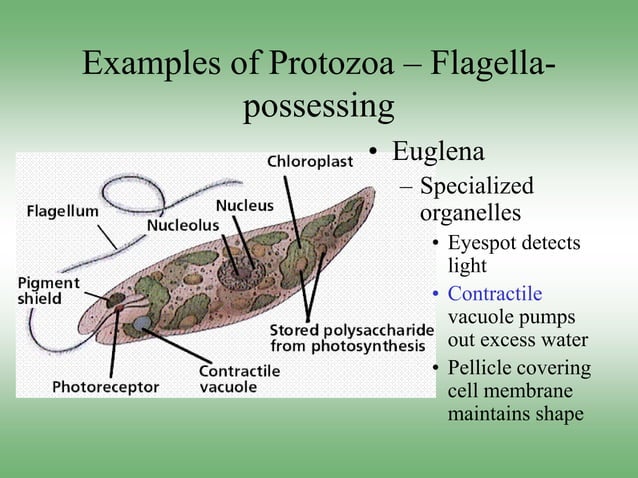 Examples of Protozoa – Flagella-possessing

Chloroplast
Flagellum
Nucleus
Nucleolus
Pigment shield
Stored polysaccharide from photosynthesis
Contractile vacuole
Photoreceptor

• Euglena
– Specialized organelles
• Eyespot detects light
• Contractile vacuole pumps out excess water
• Pellicle covering cell membrane maintains shape